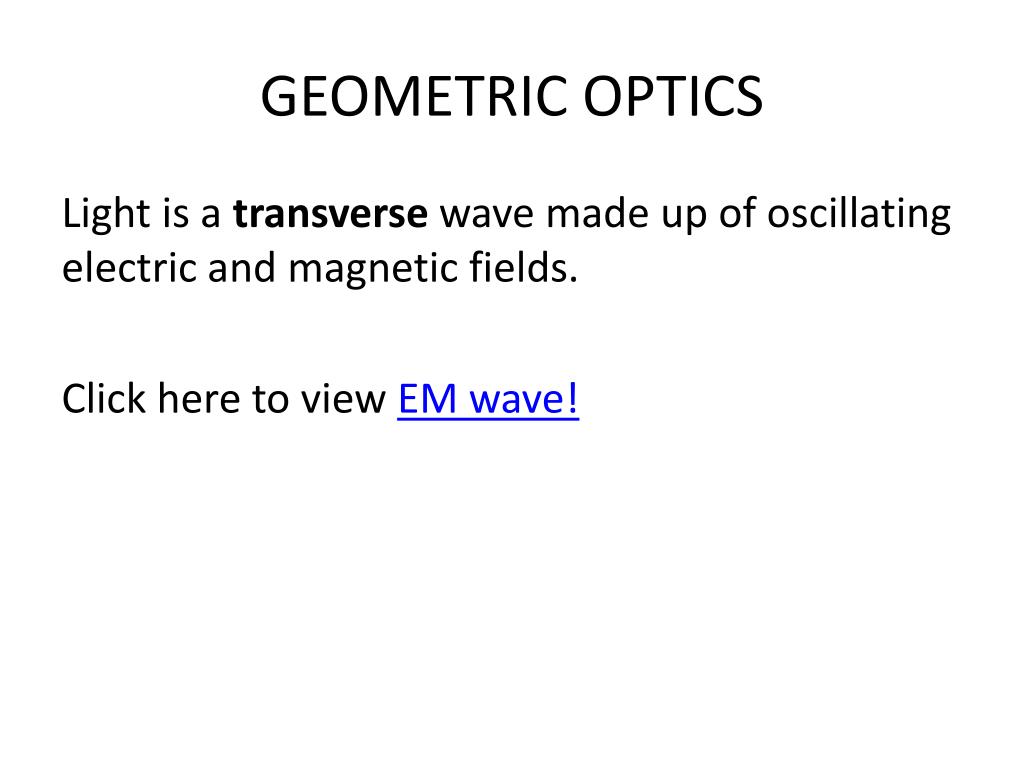 GEOMETRIC OPTICS

Light is a transverse wave made up of oscillating electric and magnetic fields.

Click here to view EM wave!